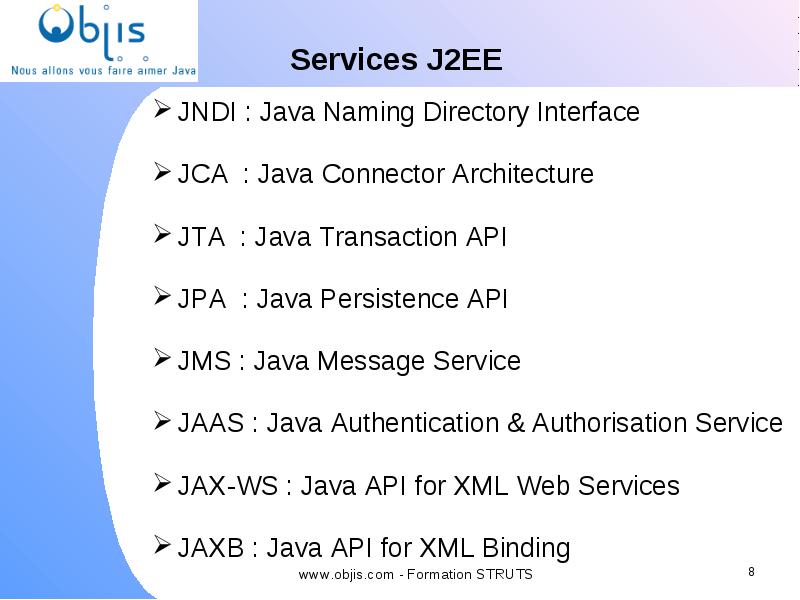 Objis
Nous allons vous faire aimer Java

Services J2EE

➢ JNDI : Java Naming Directory Interface

➢ JCA : Java Connector Architecture

➢ JTA : Java Transaction API

➢ JPA : Java Persistence API

➢ JMS : Java Message Service

➢ JAAS : Java Authentication & Authorisation Service

➢ JAX-WS : Java API for XML Web Services

➢ JAXB : Java API for XML Binding

www.objis.com - Formation STRUTS

8